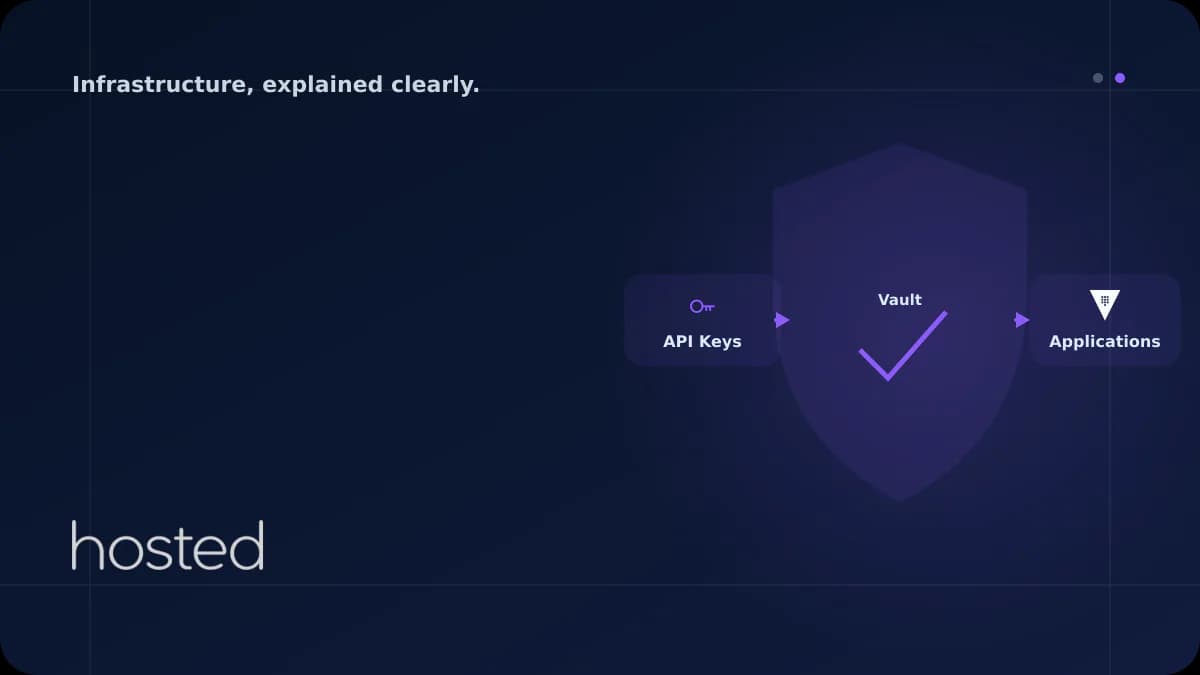 Infrastructure, explained clearly.

API Keys

Vault

Applications

hosted